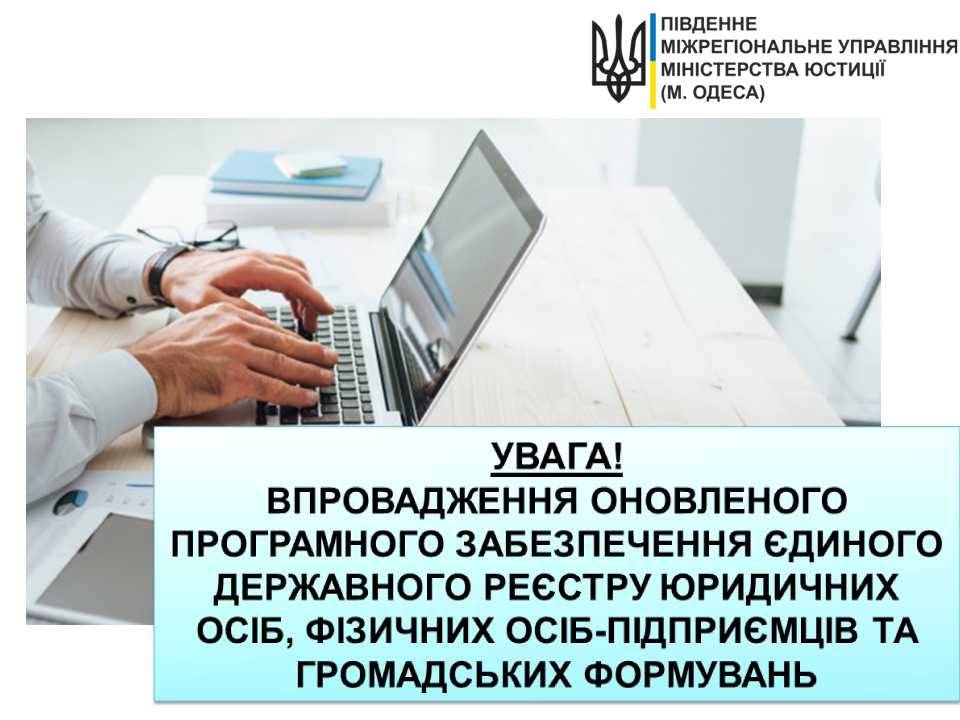 ПІВДЕННЕ
МІЖРЕГІОНАЛЬНЕ УПРАВЛІННЯ
МІНІСТЕРСТВА ЮСТИЦІЇ
(М. ОДЕСА)

УВАГА!
ВПРОВАДЖЕННЯ ОНОВЛЕНОГО ПРОГРАМНОГО ЗАБЕЗПЕЧЕННЯ ЄДИНОГО ДЕРЖАВНОГО РЕЄСТРУ ЮРИДИЧНИХ ОСІБ, ФІЗИЧНИХ ОСІБ-ПІДПРИЄМЦІВ ТА ГРОМАДСЬКИХ ФОРМУВАНЬ